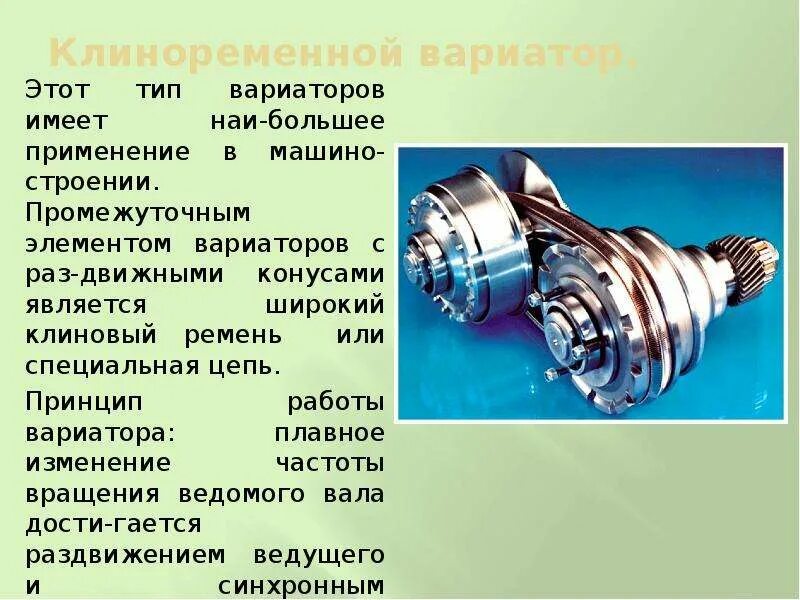 Клиноременной вариатор.

Этот тип вариаторов имеет наи-большее применение в машиностроении. Промежуточным элементом вариаторов с раз-движными конусами является широкий клиновый ремень или специальная цепь.

Принцип работы вариатора: плавное изменение частоты вращения ведомого вала дости-гается раздвижением ведущего и синхронным